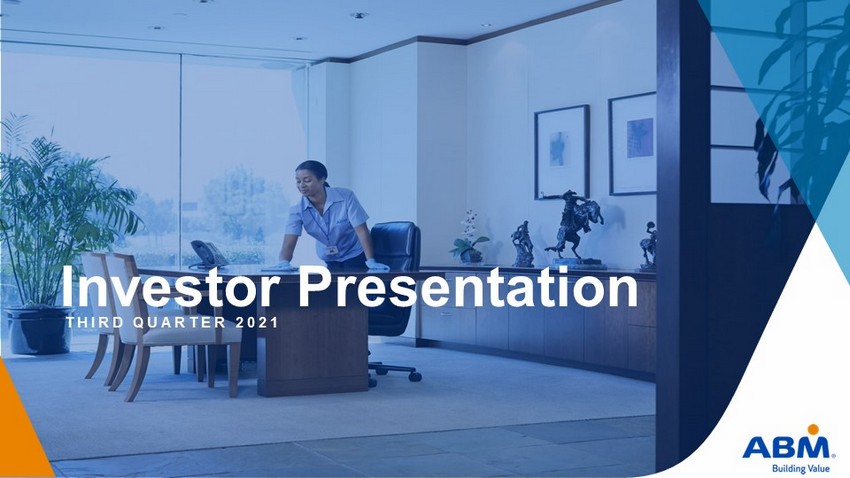 Investor Presentation
THIRD QUARTER 2021

ABM
Building Value